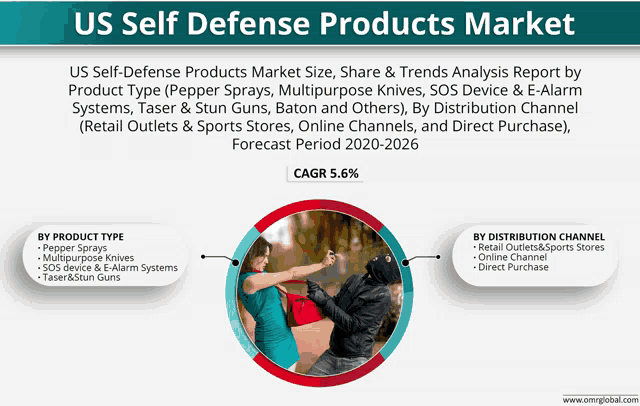 US Self Defense Products Market

US Self-Defense Products Market Size, Share & Trends Analysis Report by Product Type (Pepper Sprays, Multipurpose Knives, SOS Device & E-Alarm Systems, Taser & Stun Guns, Baton and Others), By Distribution Channel (Retail Outlets & Sports Stores, Online Channels, and Direct Purchase), Forecast Period 2020-2026

CAGR 5.6%

BY PRODUCT TYPE
• Pepper Sprays
• Multipurpose Knives
• SOS device & E-Alarm Systems
• Taser&Stun Guns

BY DISTRIBUTION CHANNEL
• Retail Outlets&Sports Stores
• Online Channel
• Direct Purchase

www.omrglobal.com